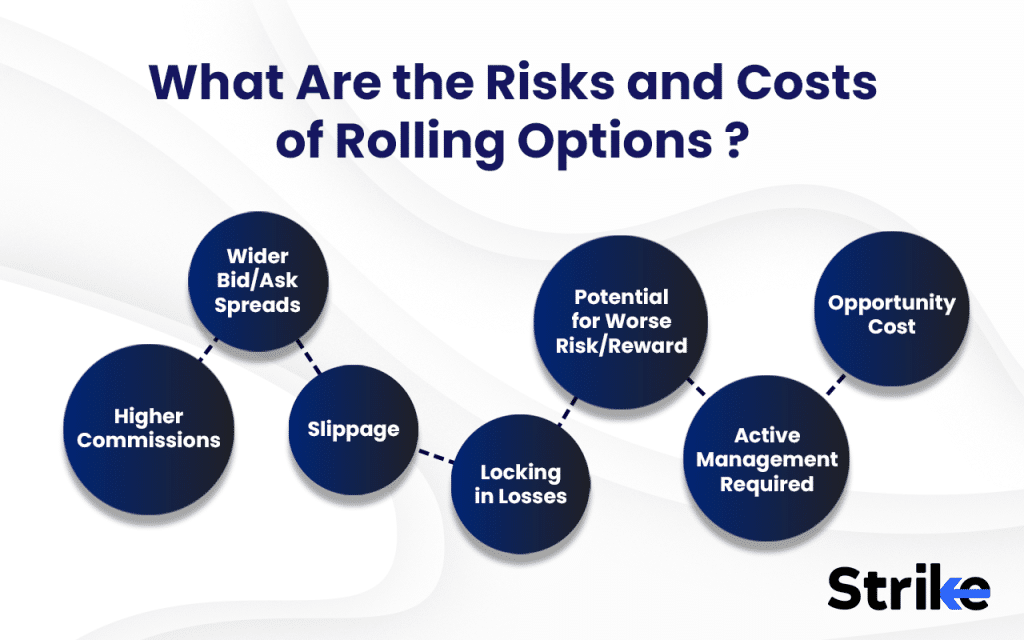 What Are the Risks and Costs of Rolling Options ?

Higher Commissions

Wider Bid/Ask Spreads

Slippage

Locking in Losses

Potential for Worse Risk/Reward

Active Management Required

Opportunity Cost

Strike